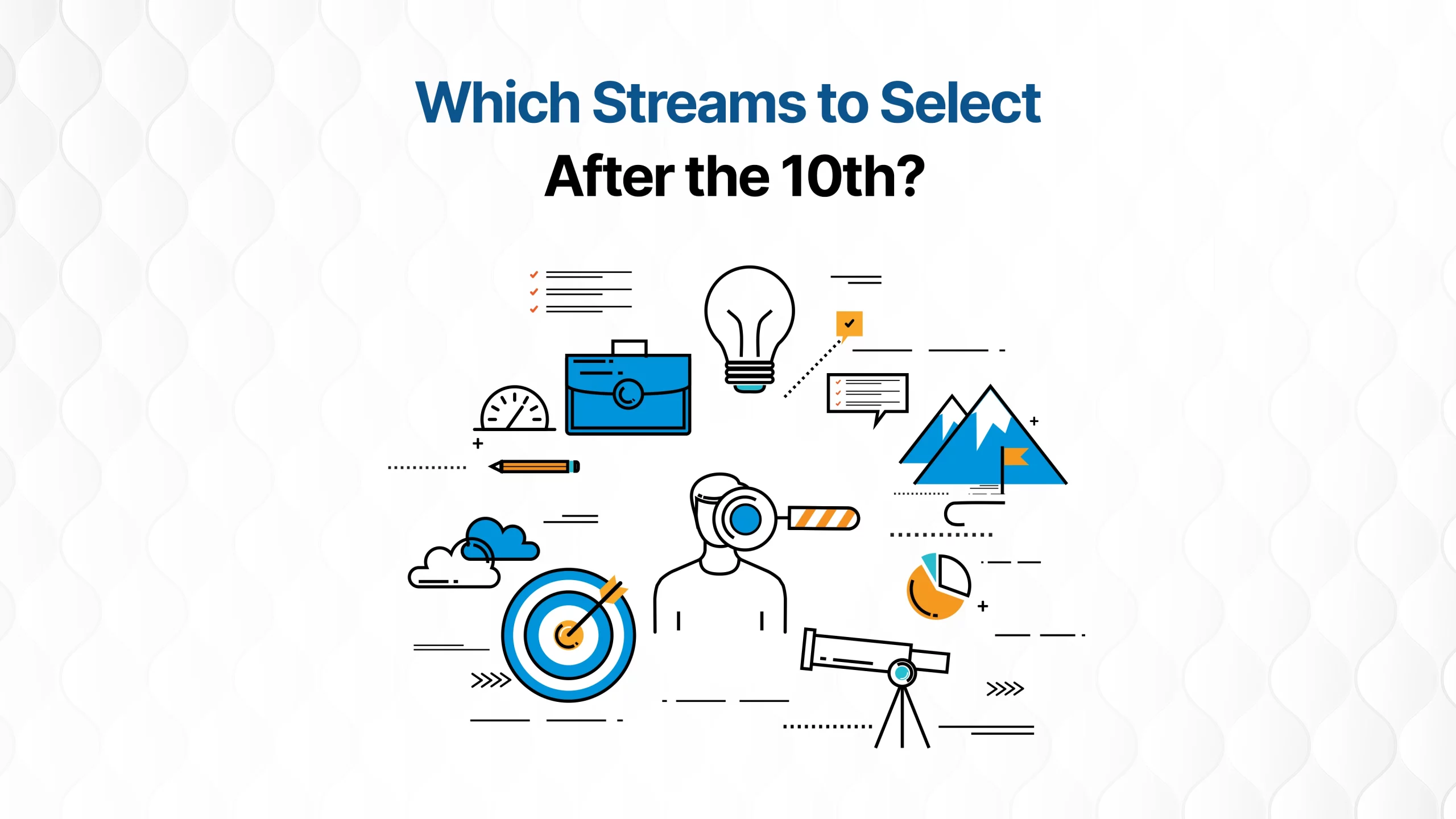 Which Streams to Select
After the 10th?